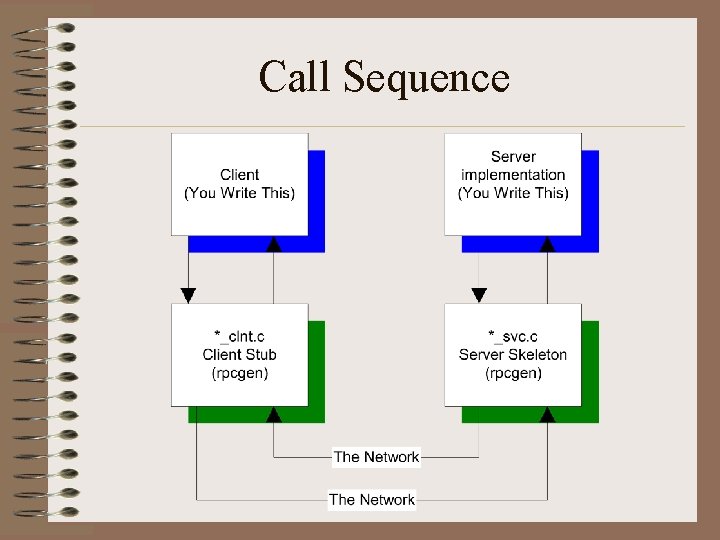 Call Sequence

Client
(You Write This)

Server
implementation
(You Write This)

*_clnt.c
Client Stub
(rpcgen)

*_svc.c
Server Skeleton
(rpcgen)

The Network

The Network